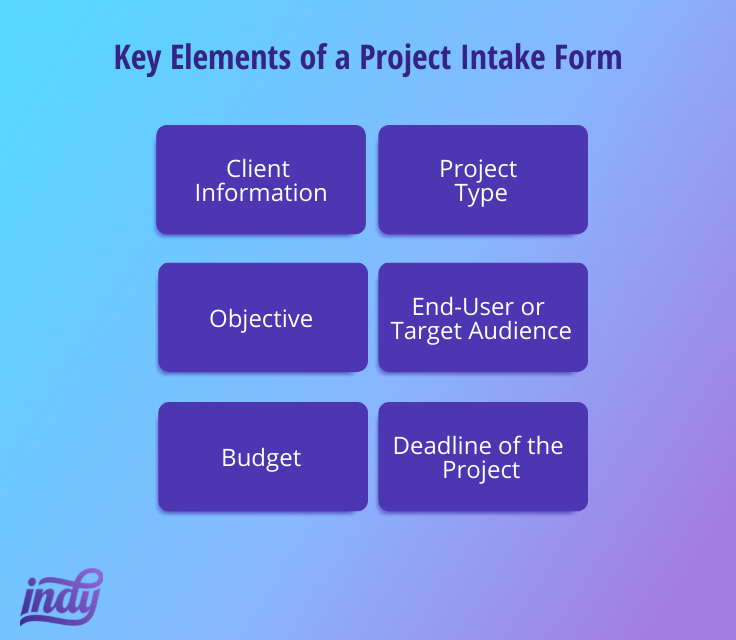 Key Elements of a Project Intake Form

Client Information

Project Type

Objective

End-User or Target Audience

Budget

Deadline of the Project

indy